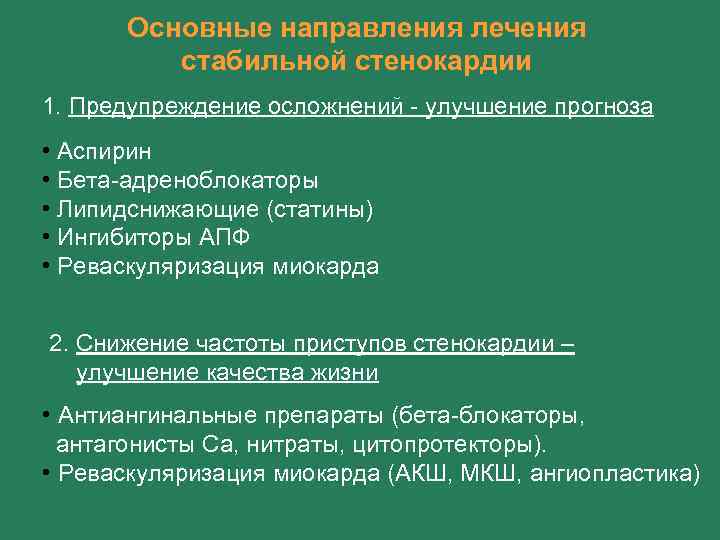 Основные направления лечения стабильной стенокардии

1. Предупреждение осложнений - улучшение прогноза

• Аспирин
• Бета-адреноблокаторы
• Липидснижающие (статины)
• Ингибиторы АПФ
• Реваскуляризация миокарда

2. Снижение частоты приступов стенокардии – улучшение качества жизни

• Антиангинальные препараты (бета-блокаторы, антагонисты Са, нитраты, цитопротекторы).
• Реваскуляризация миокарда (АКШ, МКШ, ангиопластика)